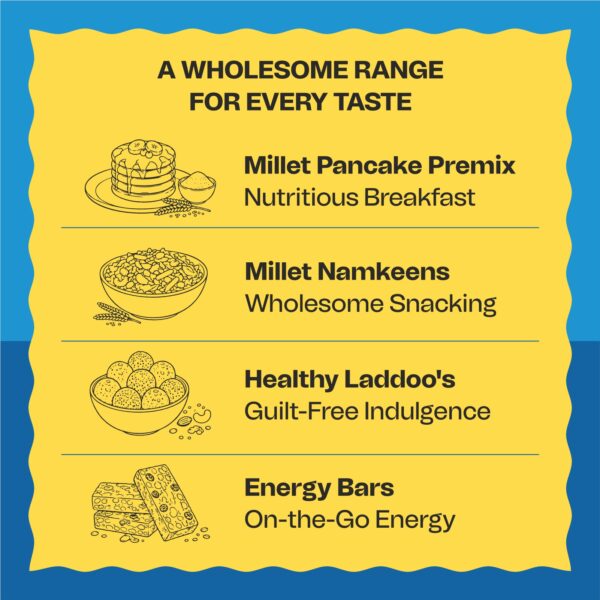 A WHOLESOME RANGE FOR EVERY TASTE

Millet Pancake Premix
Nutritious Breakfast

Millet Namkeens
Wholesome Snacking

Healthy Laddoo's
Guilt-Free Indulgence

Energy Bars
On-the-Go Energy